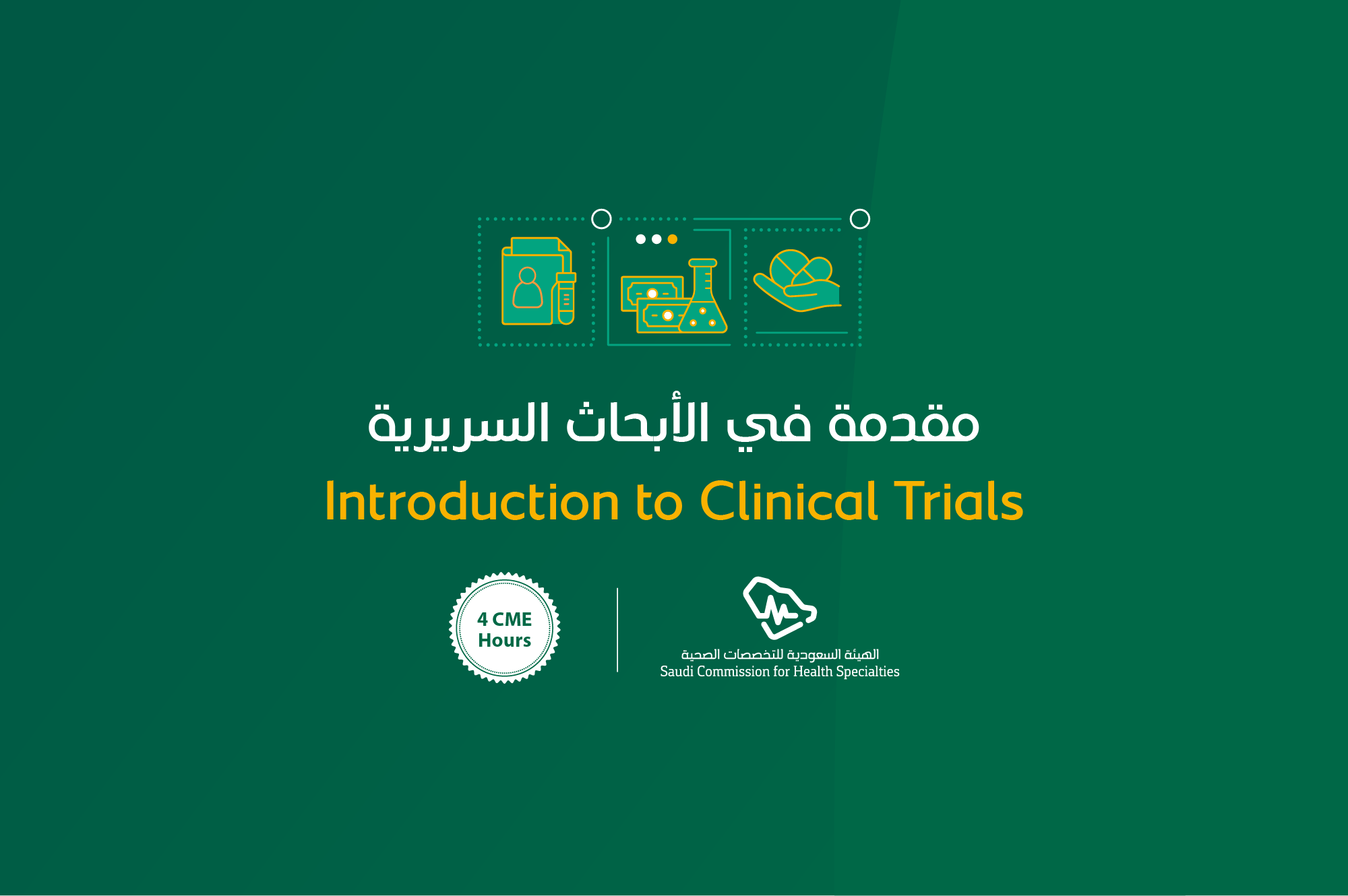 مقدمة في الأبحاث السريرية

Introduction to Clinical Trials

4 CME Hours

الهيئة السعودية للتخصصات الصحية
Saudi Commission for Health Specialties